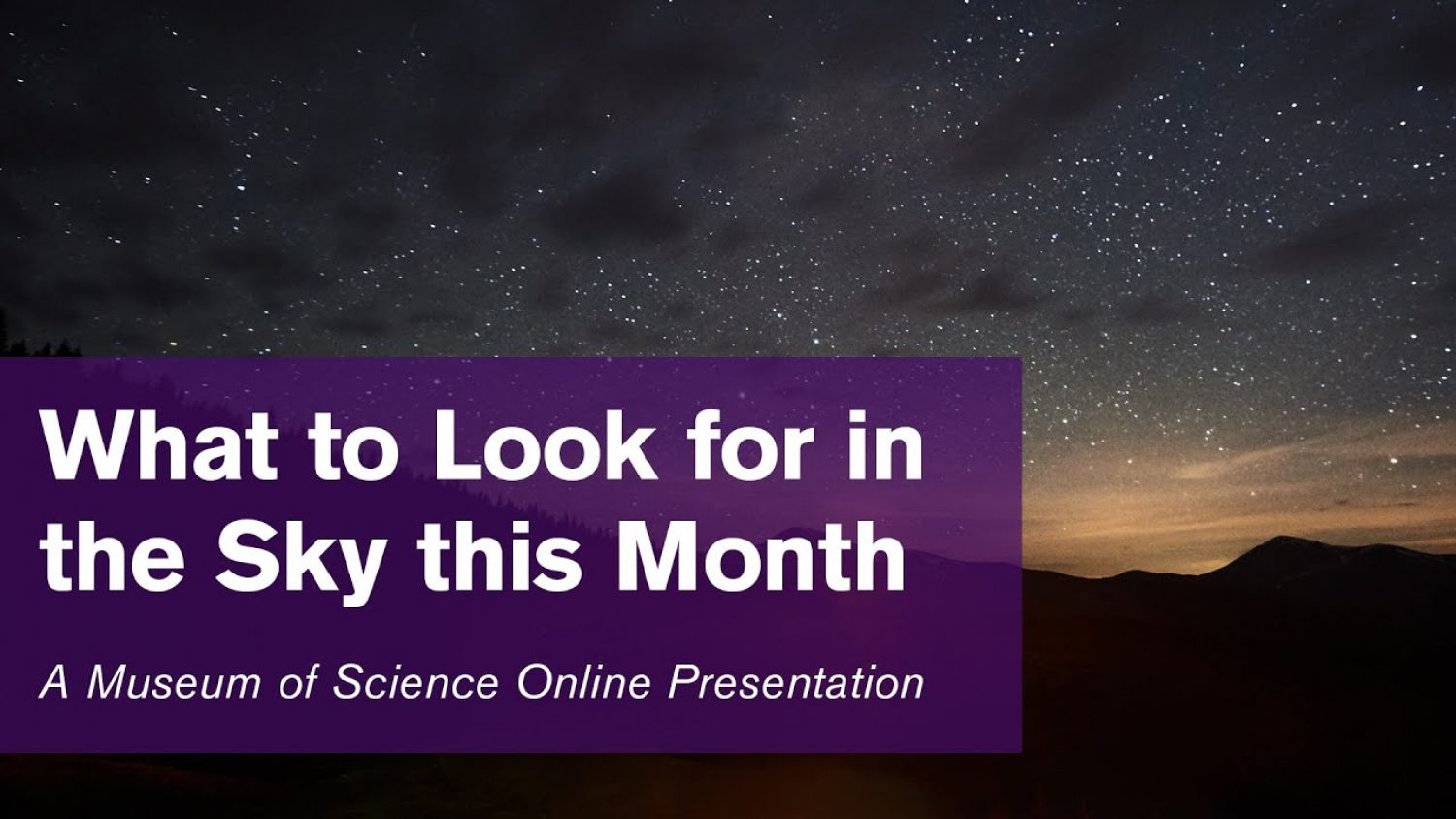 What to Look for in the Sky this Month

A Museum of Science Online Presentation